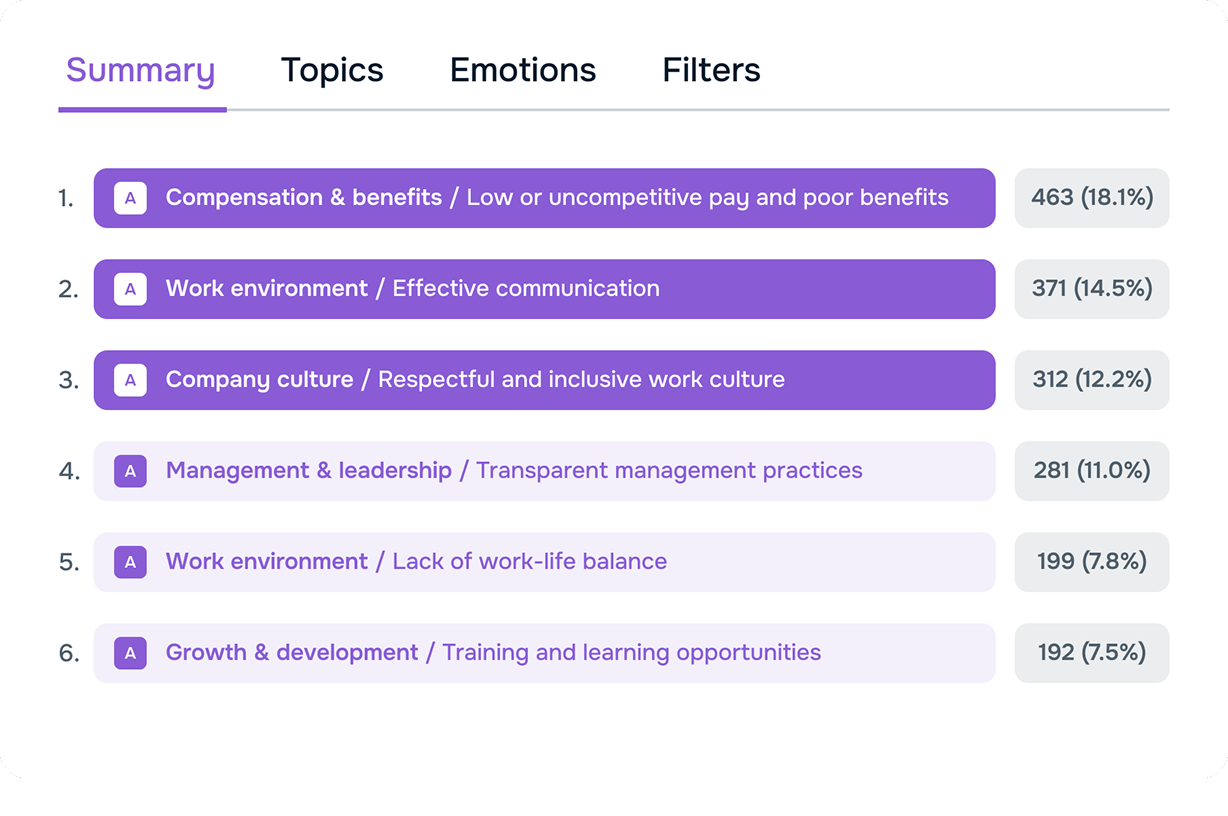 Summary Topics Emotions Filters

1. A Compensation & benefits / Low or uncompetitive pay and poor benefits 463 (18.1%)

2. A Work environment / Effective communication 371 (14.5%)

3. A Company culture / Respectful and inclusive work culture 312 (12.2%)

4. A Management & leadership / Transparent management practices 281 (11.0%)

5. A Work environment / Lack of work-life balance 199 (7.8%)

6. A Growth & development / Training and learning opportunities 192 (7.5%)